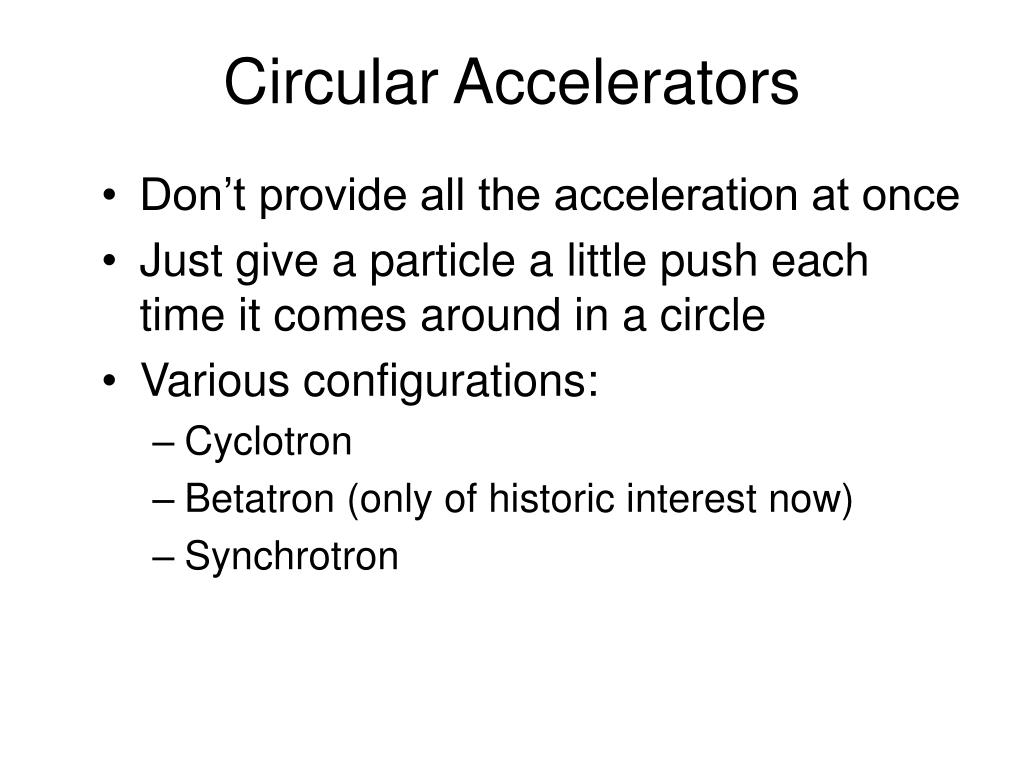 Circular Accelerators

• Don’t provide all the acceleration at once
• Just give a particle a little push each time it comes around in a circle
• Various configurations:
– Cyclotron
– Betatron (only of historic interest now)
– Synchrotron